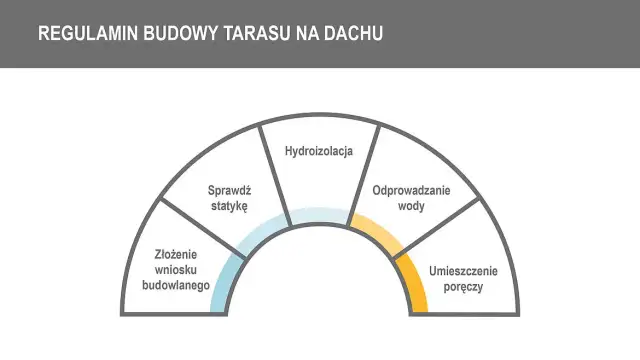 REGULAMIN BUDOWY TARASU NA DACHU

Złożenie wniosku budowlanego

Sprawdź statykę

Hydroizolacja

Odprowadzanie wody

Umieszczenie poręczy